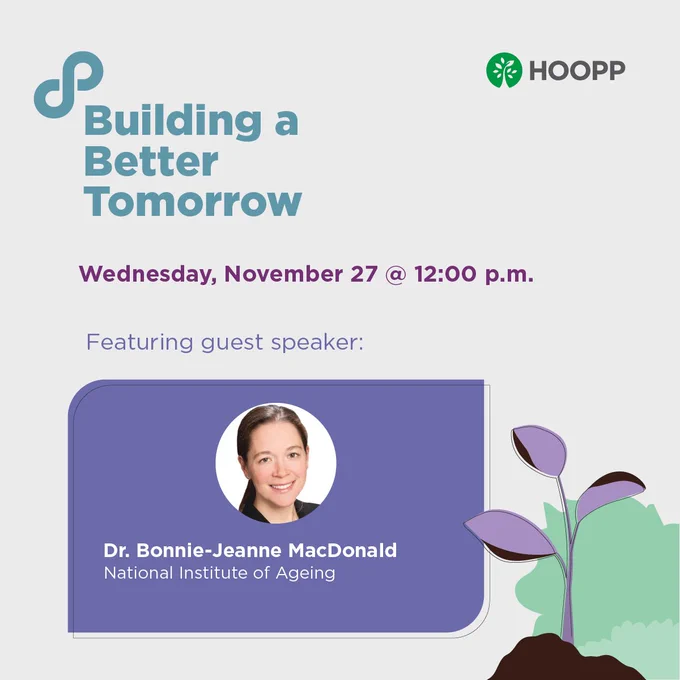 HOOPP

Building a Better Tomorrow

Wednesday, November 27 @ 12:00 p.m.

Featuring guest speaker:

Dr. Bonnie-Jeanne MacDonald
National Institute of Ageing